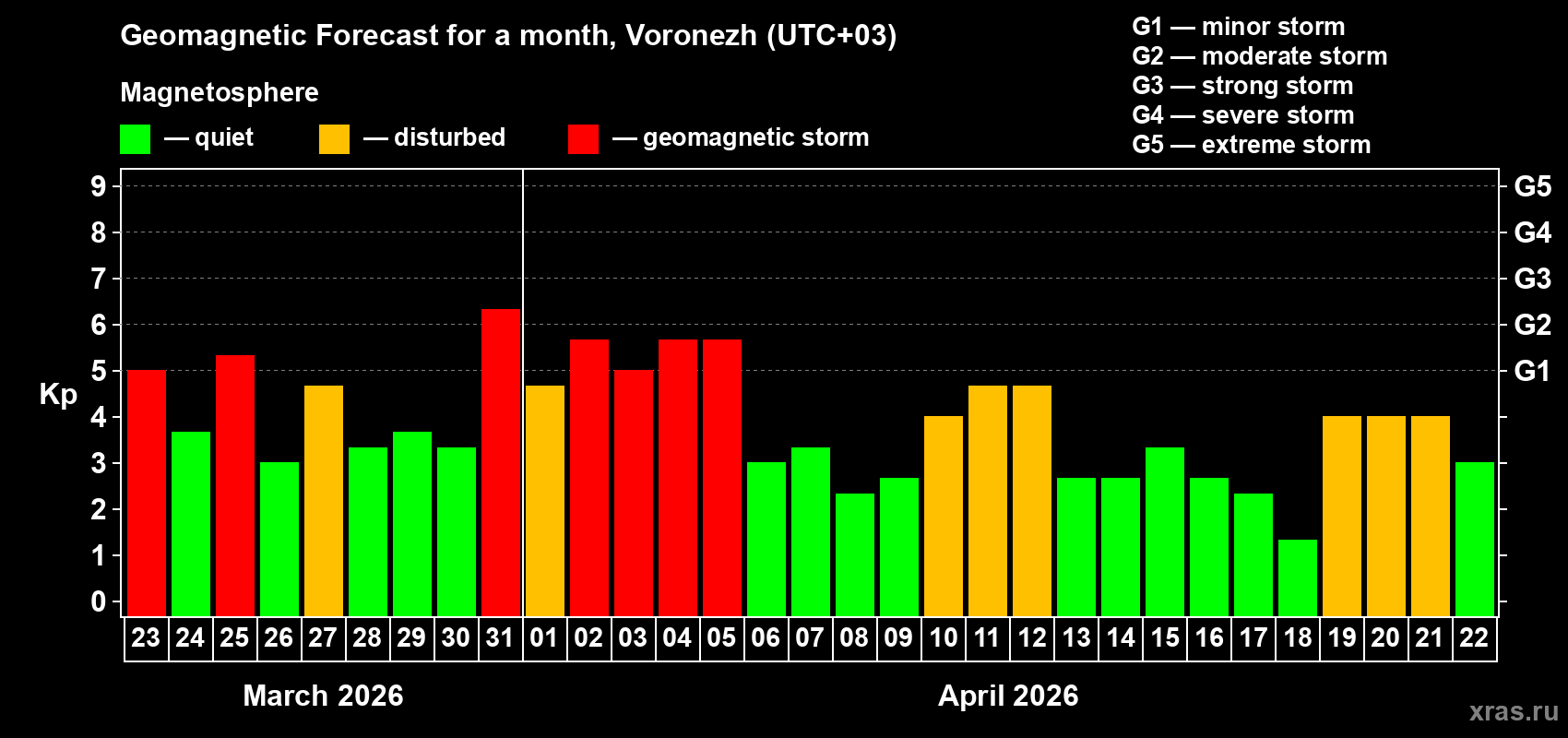 Geomagnetic Forecast for a month, Voronezh (UTC+03)

Magnetosphere

— quiet — disturbed — geomagnetic storm

G1 — minor storm
G2 — moderate storm
G3 — strong storm
G4 — severe storm
G5 — extreme storm

Kp

9 8 7 6 5 4 3 2 1 0

G5 G4 G3 G2 G1

23 24 25 26 27 28 29 30 31 01 02 03 04 05 06 07 08 09 10 11 12 13 14 15 16 17 18 19 20 21 22

March 2026

April 2026

xras.ru